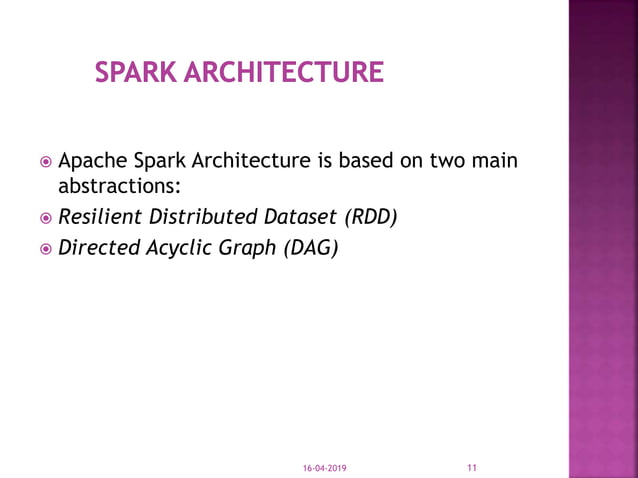 SPARK ARCHITECTURE

Apache Spark Architecture is based on two main abstractions:

Resilient Distributed Dataset (RDD)

Directed Acyclic Graph (DAG)

16-04-2019

11